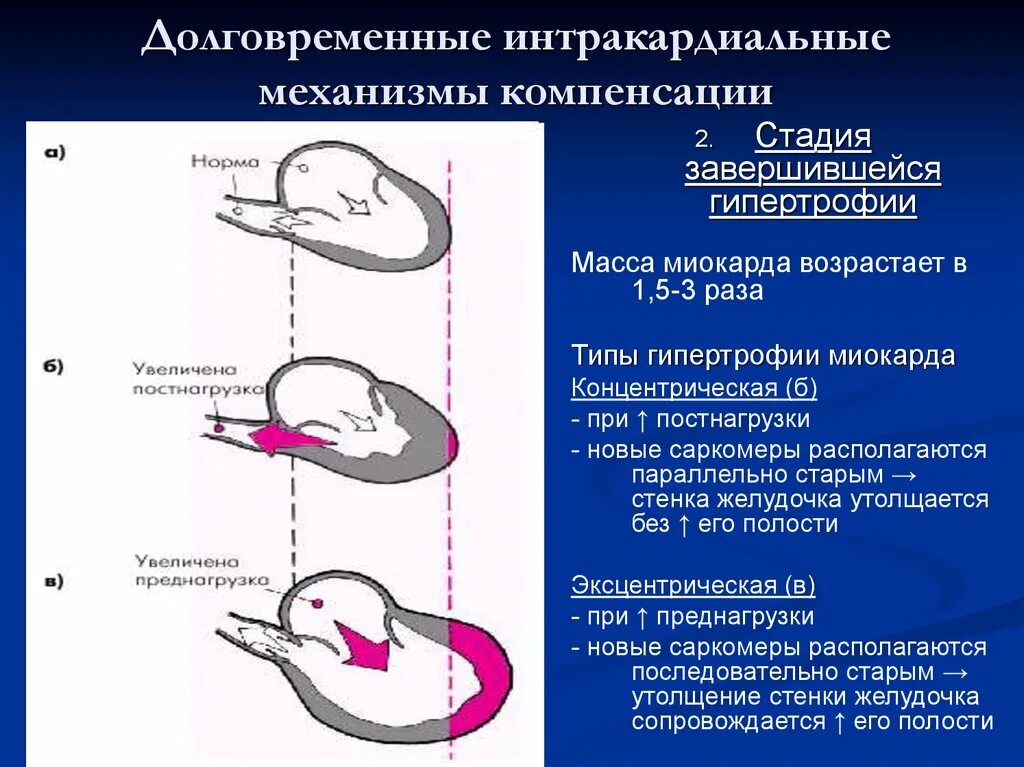 Долговременные интракардиальные механизмы компенсации

а)

Норма

б)

Увеличена постнагрузка

в)

Увеличена преднагрузка

2. Стадия завершившейся гипертрофии

Масса миокарда возрастает в 1,5-3 раза

Типы гипертрофии миокарда

Концентрическая (б)

- при ↑ постнагрузки

- новые саркомеры располагаются параллельно старым → стенка желудочка утолщается без ↑ его полости

Эксцентрическая (в)

- при ↑ преднагрузки

- новые саркомеры располагаются последовательно старым → утолщение стенки желудочка сопровождается ↑ его полости